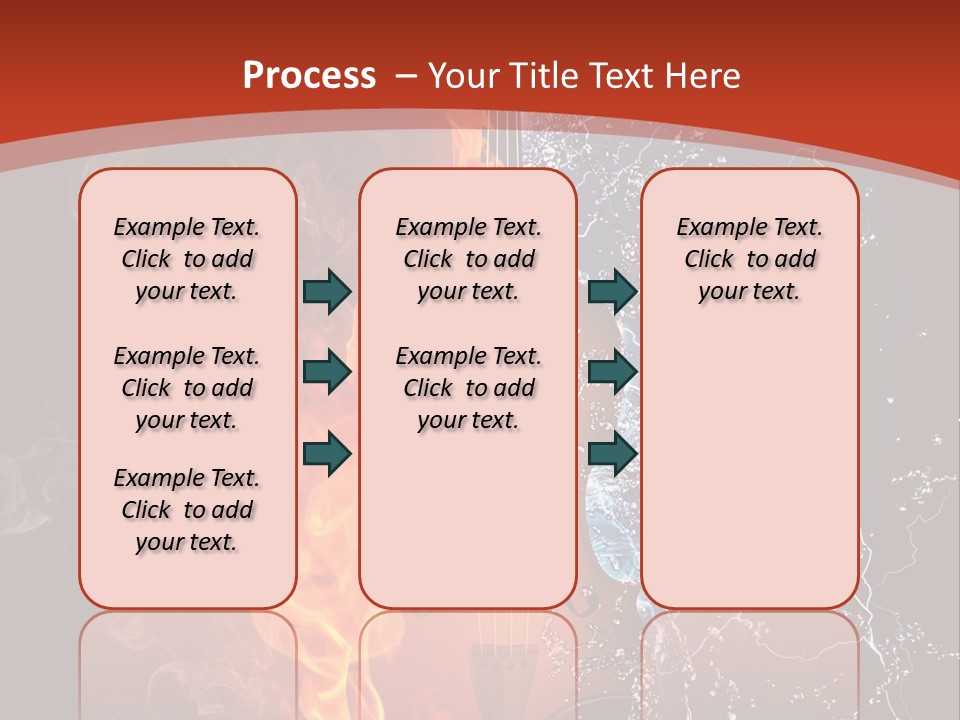 Process – Your Title Text Here

Example Text. Click to add your text.

Example Text. Click to add your text.

Example Text. Click to add your text.

Example Text. Click to add your text.

Example Text. Click to add your text.

Example Text. Click to add your text.